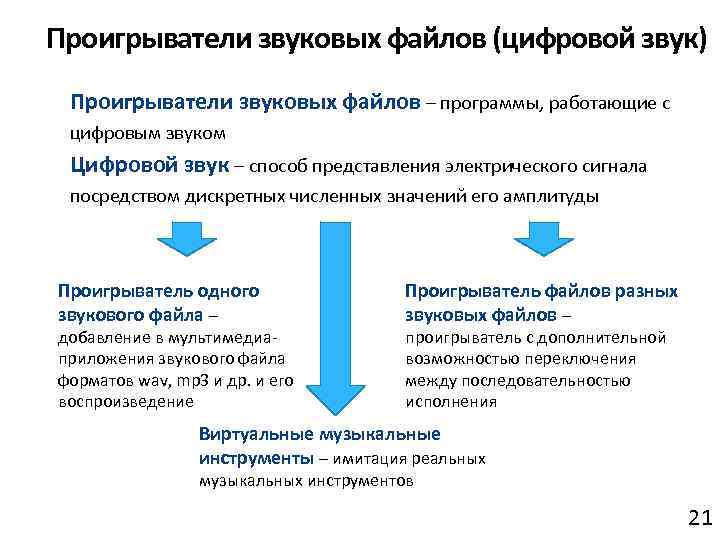 Проигрыватели звуковых файлов (цифровой звук)

Проигрыватели звуковых файлов – программы, работающие с цифровым звуком

Цифровой звук – способ представления электрического сигнала посредством дискретных численных значений его амплитуды

Проигрыватель одного звукового файла – добавление в мультимедиа-приложения звукового файла форматов wav, mp3 и др. и его воспроизведение

Проигрыватель файлов разных звуковых файлов – проигрыватель с дополнительной возможностью переключения между последовательностью исполнения

Виртуальные музыкальные инструменты – имитация реальных музыкальных инструментов

21